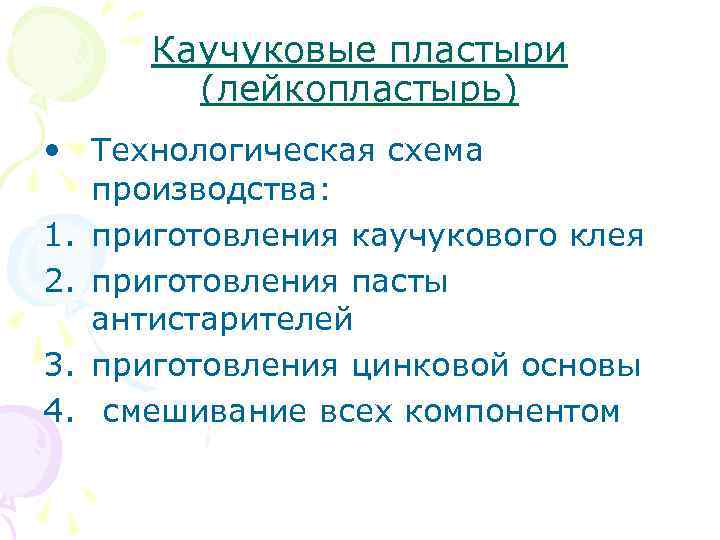 Каучуковые пластыри (лейкопластырь)

• Технологическая схема производства:
1. приготовления каучукового клея
2. приготовления пасты антистарителей
3. приготовления цинковой основы
4. смешивание всех компонентом